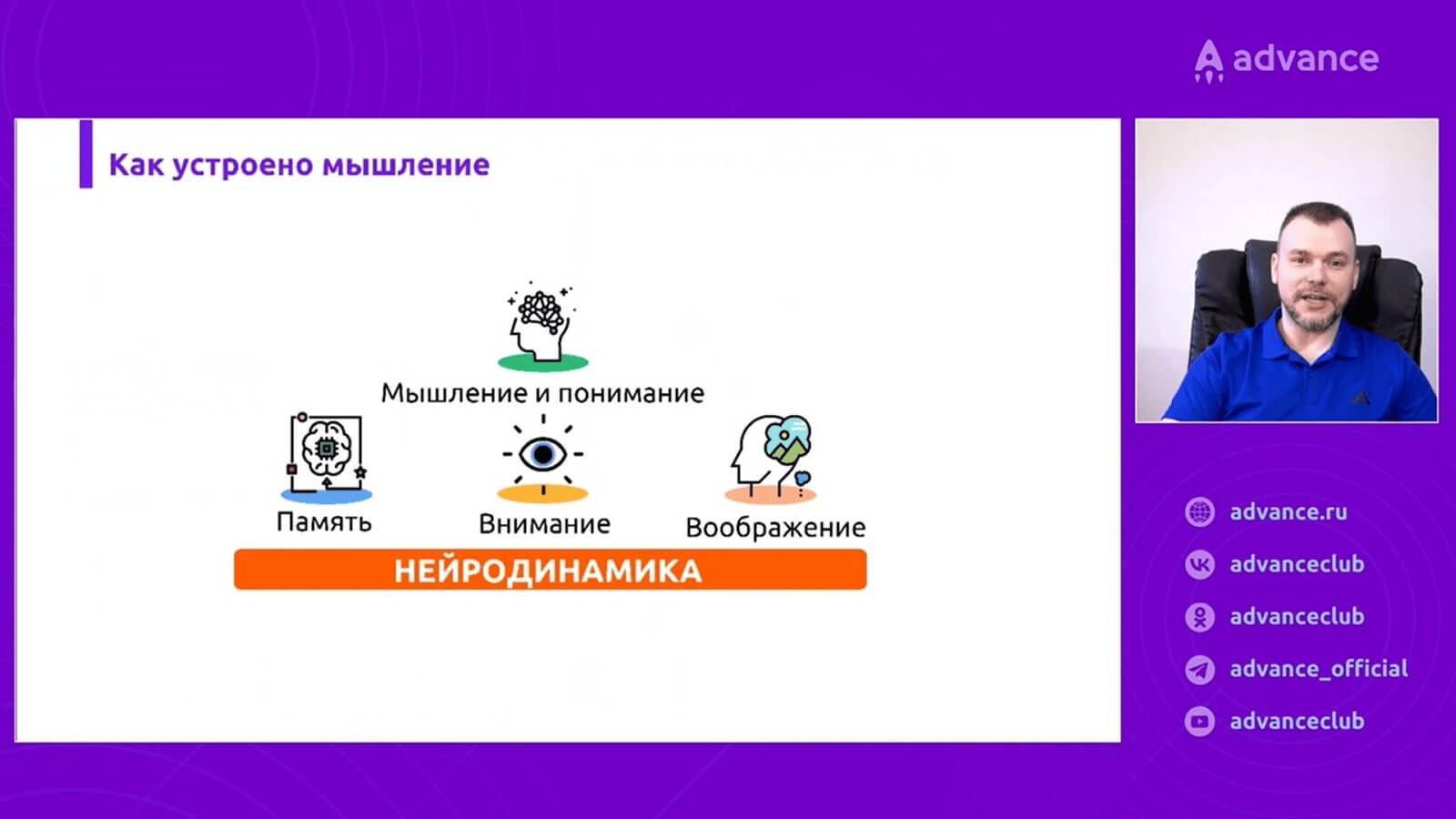 advance

Как устроено мышление

Мышление и понимание

Память

Внимание

Воображение

НЕЙРОДИНАМИКА

advance.ru

advanceclub

advanceclub

advance_official

advanceclub